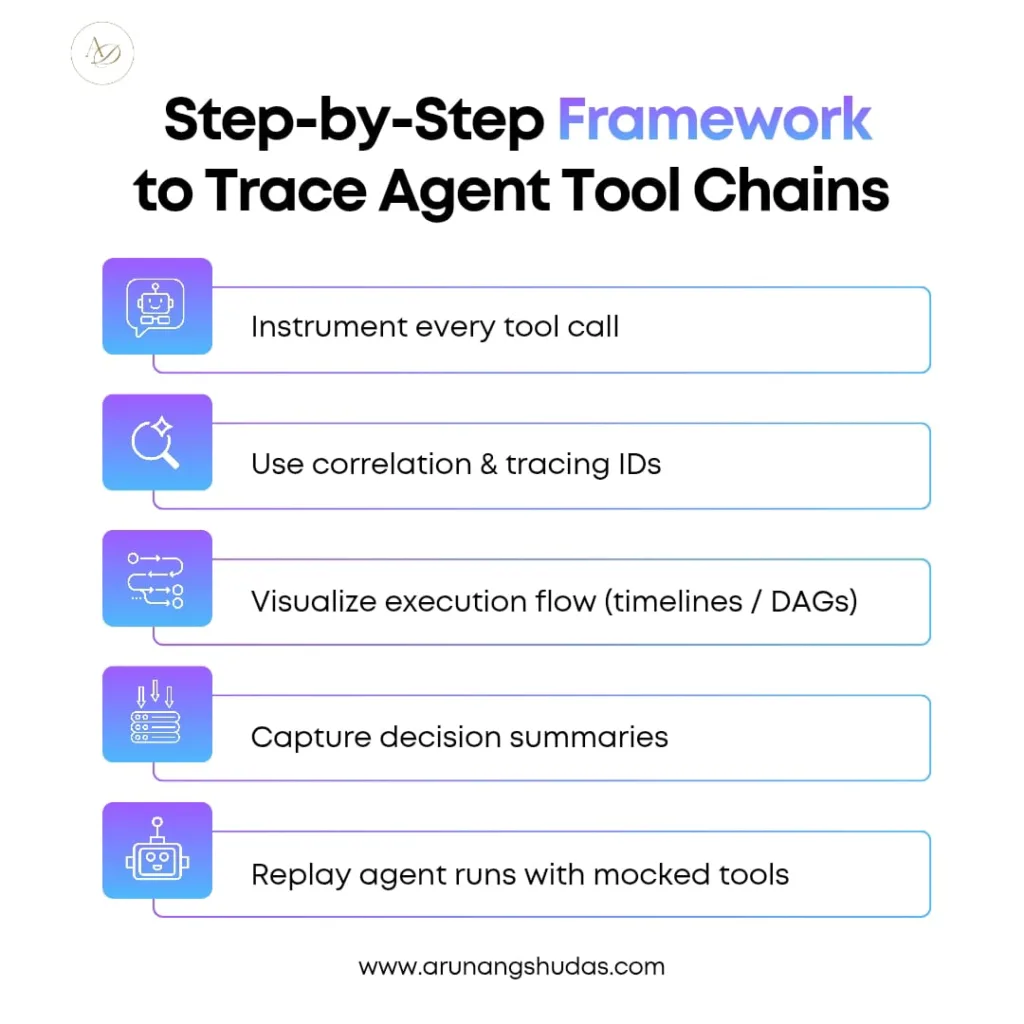 AD

Step-by-Step Framework to Trace Agent Tool Chains

Instrument every tool call

Use correlation & tracing IDs

Visualize execution flow (timelines / DAGs)

Capture decision summaries

Replay agent runs with mocked tools

www.arunangshudas.com